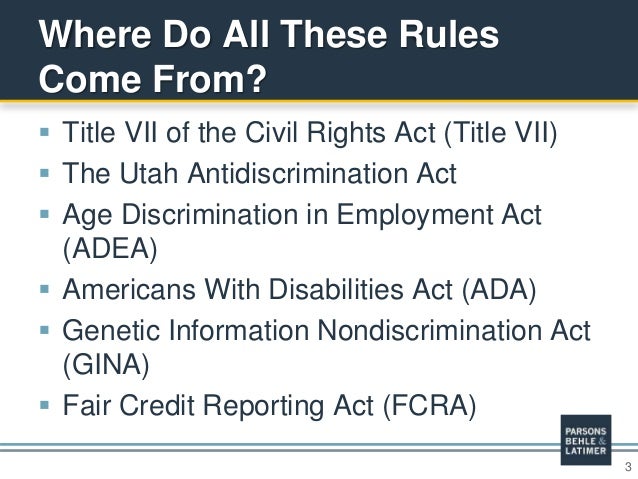 Where Do All These Rules Come From?

▪ Title VII of the Civil Rights Act (Title VII)
▪ The Utah Antidiscrimination Act
▪ Age Discrimination in Employment Act (ADEA)
▪ Americans With Disabilities Act (ADA)
▪ Genetic Information Nondiscrimination Act (GINA)
▪ Fair Credit Reporting Act (FCRA)

PARSONS BEHLE & LATIMER

3